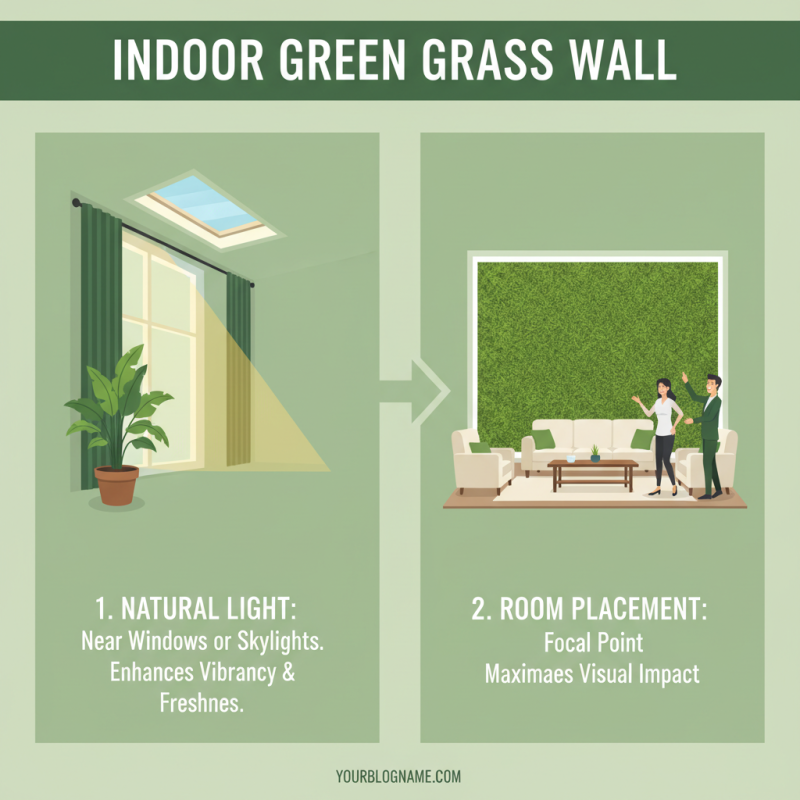 INDOOR GREEN GRASS WALL

1. NATURAL LIGHT:
Near Windows or Skylights.
Enhances Vibrancy &
Freshnes.

2. ROOM PLACEMENT:
Focal Point
Maximaes Visual Impact

YOURBLOGNAME.COM